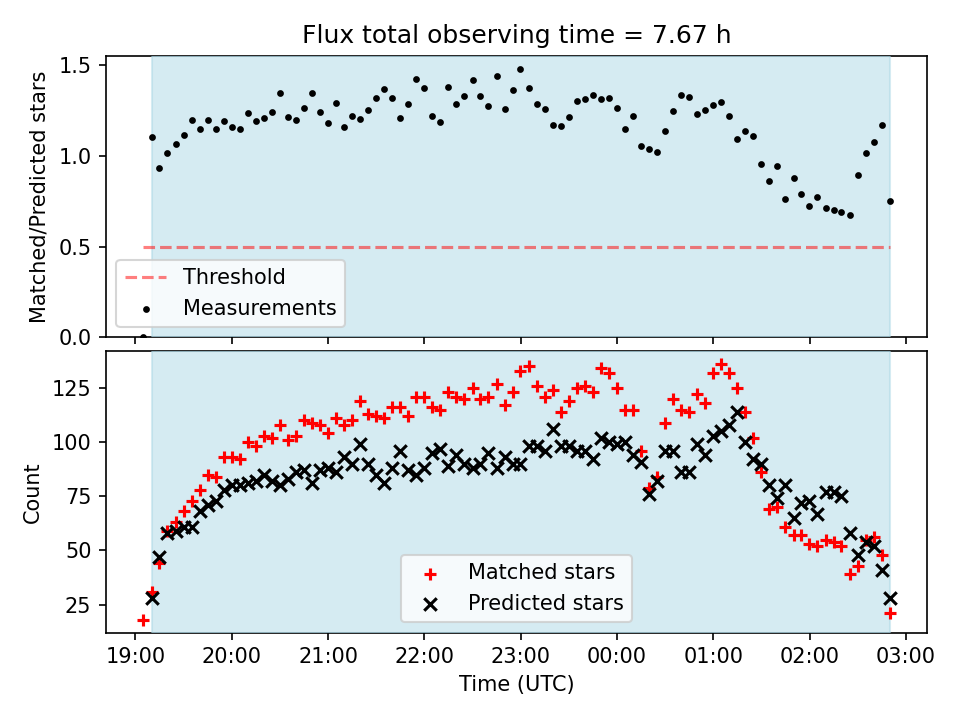 Flux total observing time = 7.67 h

Matched/Predicted stars

1.5
1.0
0.5
0.0

Threshold
Measurements

Count

125
100
75
50
25

Matched stars
Predicted stars

19:00 20:00 21:00 22:00 23:00 00:00 01:00 02:00 03:00

Time (UTC)